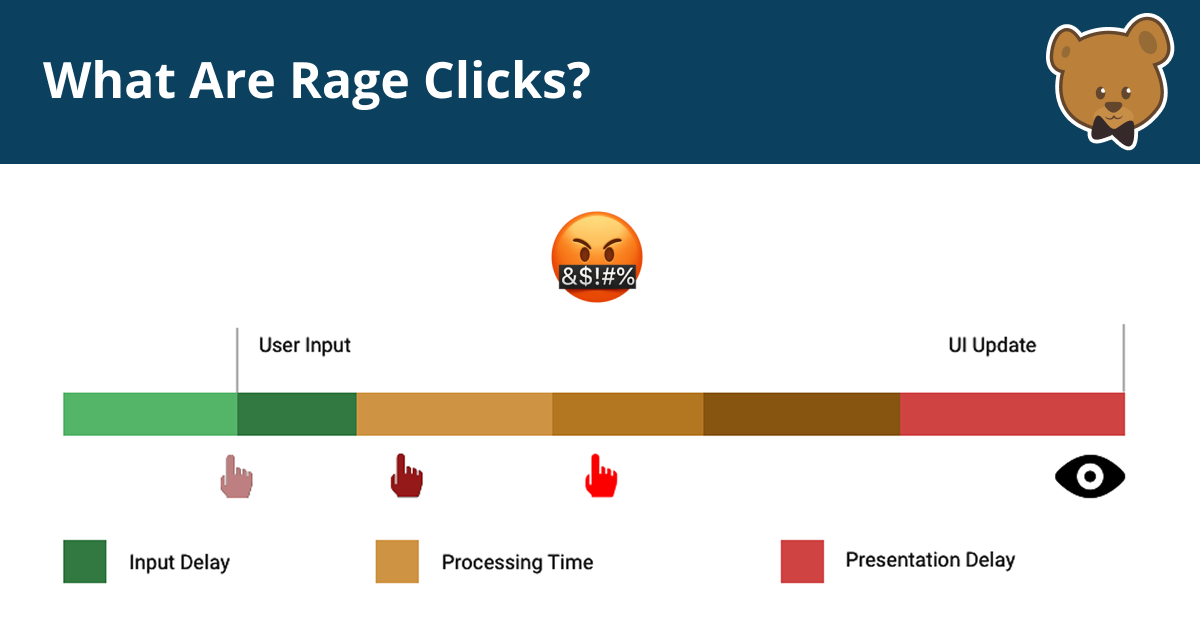 What Are Rage Clicks?

&$!#%

User Input

UI Update

Input Delay

Processing Time

Presentation Delay